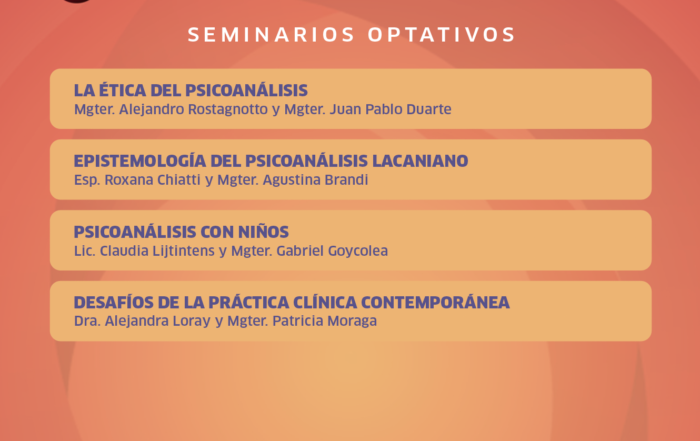 SEMINARIOS OPTATIVOS

LA ÉTICA DEL PSICOANÁLISIS
Mgter. Alejandro Rostagnotto y Mgter. Juan Pablo Duarte

EPISTEMOLOGÍA DEL PSICOANÁLISIS LACANIANO
Esp. Roxana Chiatti y Mgter. Agustina Brandi

PSICOANÁLISIS CON NIÑOS
Lic. Claudia Lijtintens y Mgter. Gabriel Goycolea

DESAFÍOS DE LA PRÁCTICA CLÍNICA CONTEMPORÁNEA
Dra. Alejandra Loray y Mgter. Patricia Moraga